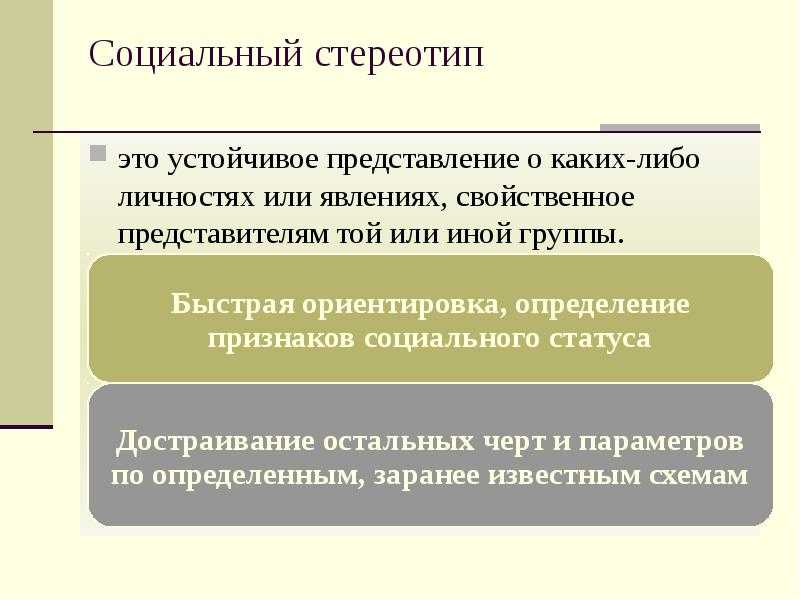 Социальный стереотип

это устойчивое представление о каких-либо личностях или явлениях, свойственное представителям той или иной группы.

Быстрая ориентировка, определение признаков социального статуса

Достраивание остальных черт и параметров по определенным, заранее известным схемам